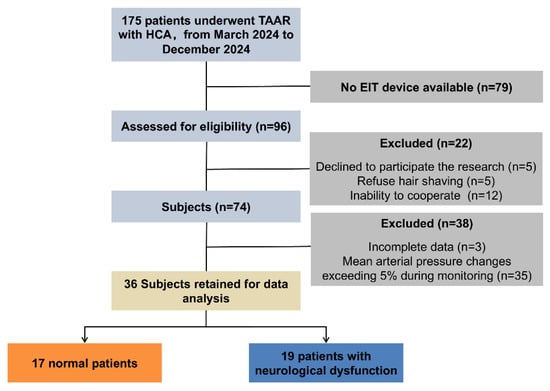 175 patients underwent TAAR with HCA，from March 2024 to December 2024

No EIT device available (n=79)

Assessed for eligibility (n=96)

Excluded (n=22)

Declined to participate the research (n=5)
Refuse hair shaving (n=5)
Inability to cooperate (n=12)

Subjects (n=74)

Excluded (n=38)

Incomplete data (n=3)
Mean arterial pressure changes exceeding 5% during monitoring (n=35)

36 Subjects retained for data analysis

17 normal patients

19 patients with neurological dysfunction